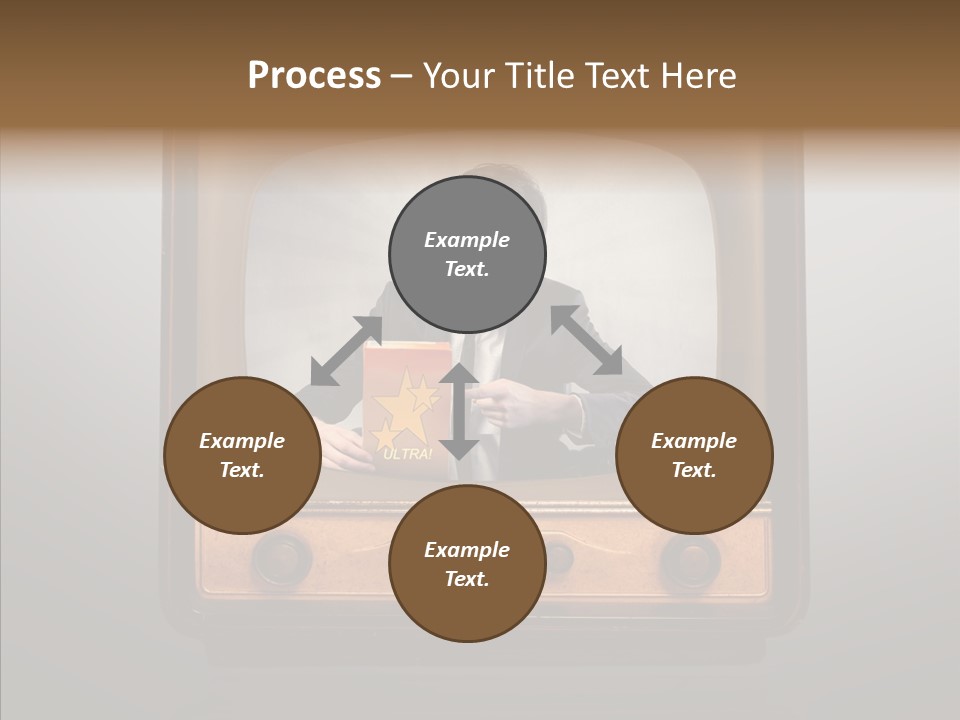 Process – Your Title Text Here

Example Text.

Example Text.

ULTRA!

Example Text.

Example Text.